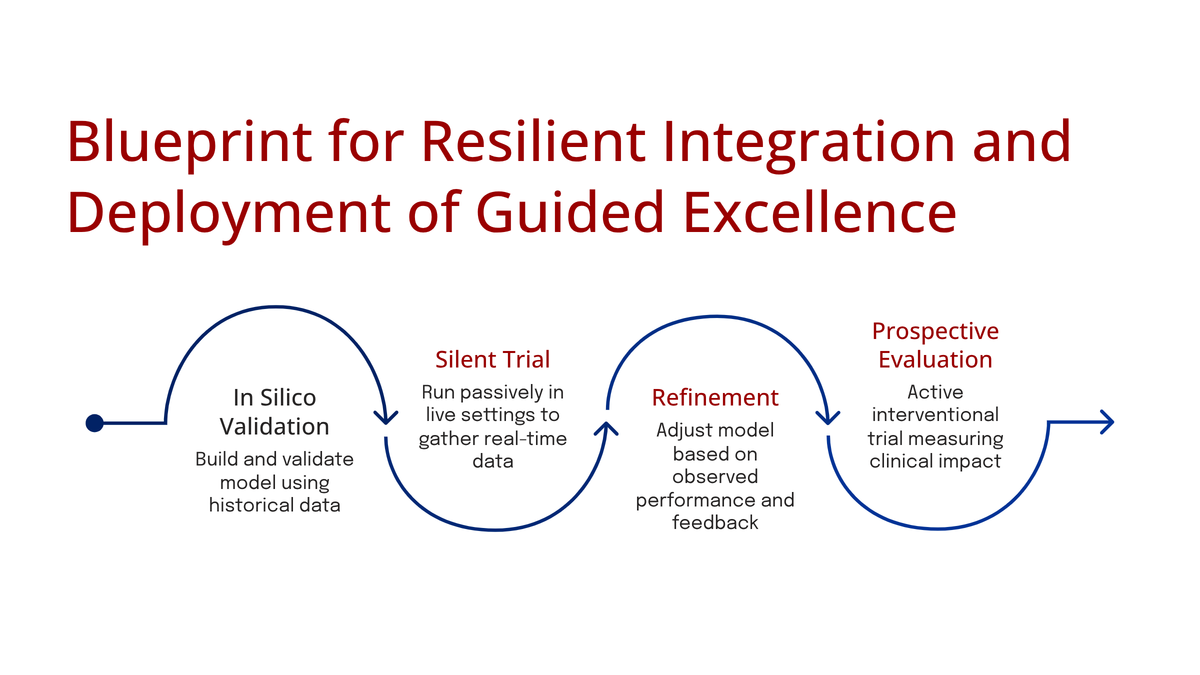 Blueprint for Resilient Integration and Deployment of Guided Excellence

In Silico Validation
Build and validate model using historical data

Silent Trial
Run passively in live settings to gather real-time data

Refinement
Adjust model based on observed performance and feedback

Prospective Evaluation
Active interventional trial measuring clinical impact